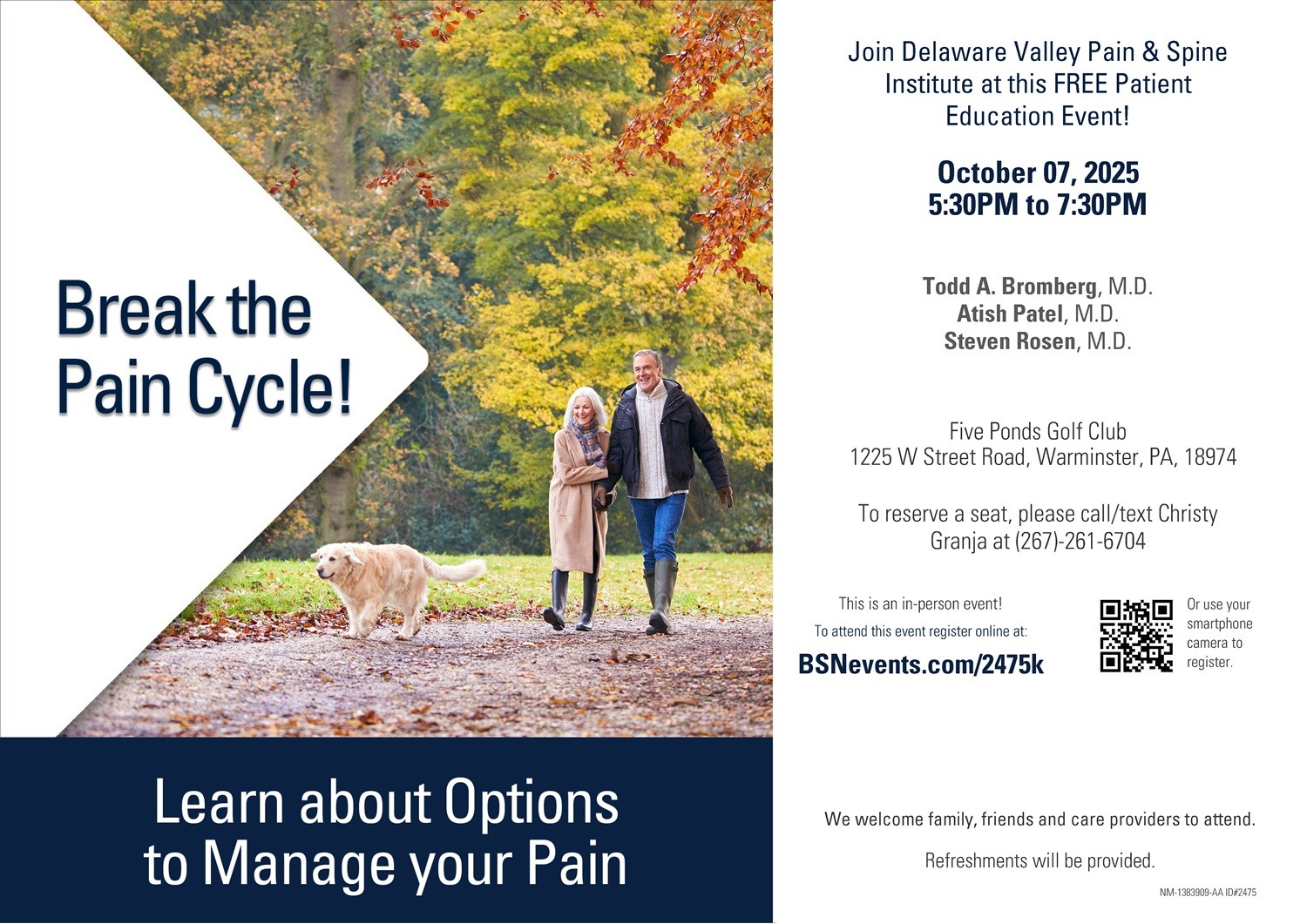 Break the Pain Cycle!

Learn about Options to Manage your Pain

Join Delaware Valley Pain & Spine Institute at this FREE Patient Education Event!

October 07, 2025
5:30PM to 7:30PM

Todd A. Bromberg, M.D.
Atish Patel, M.D.
Steven Rosen, M.D.

Five Ponds Golf Club
1225 W Street Road, Warminster, PA, 18974

To reserve a seat, please call/text Christy Granja at (267)-261-6704

This is an in-person event!
To attend this event register online at:
BSNevents.com/2475k

Or use your smartphone camera to register.

We welcome family, friends and care providers to attend.

Refreshments will be provided.

NM-1383909-AA ID#2475